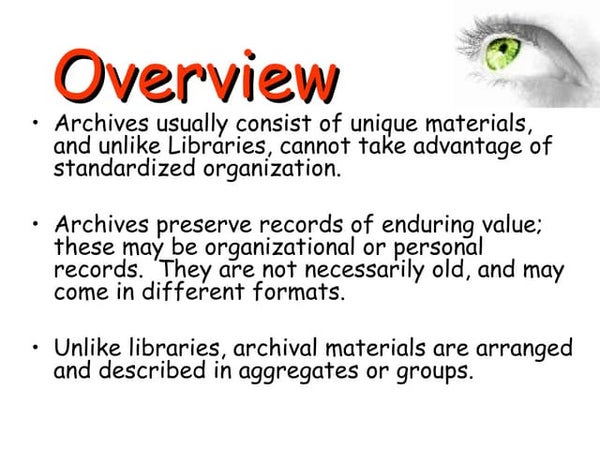 Overview

• Archives usually consist of unique materials, and unlike Libraries, cannot take advantage of standardized organization.

• Archives preserve records of enduring value; these may be organizational or personal records. They are not necessarily old, and may come in different formats.

• Unlike libraries, archival materials are arranged and described in aggregates or groups.